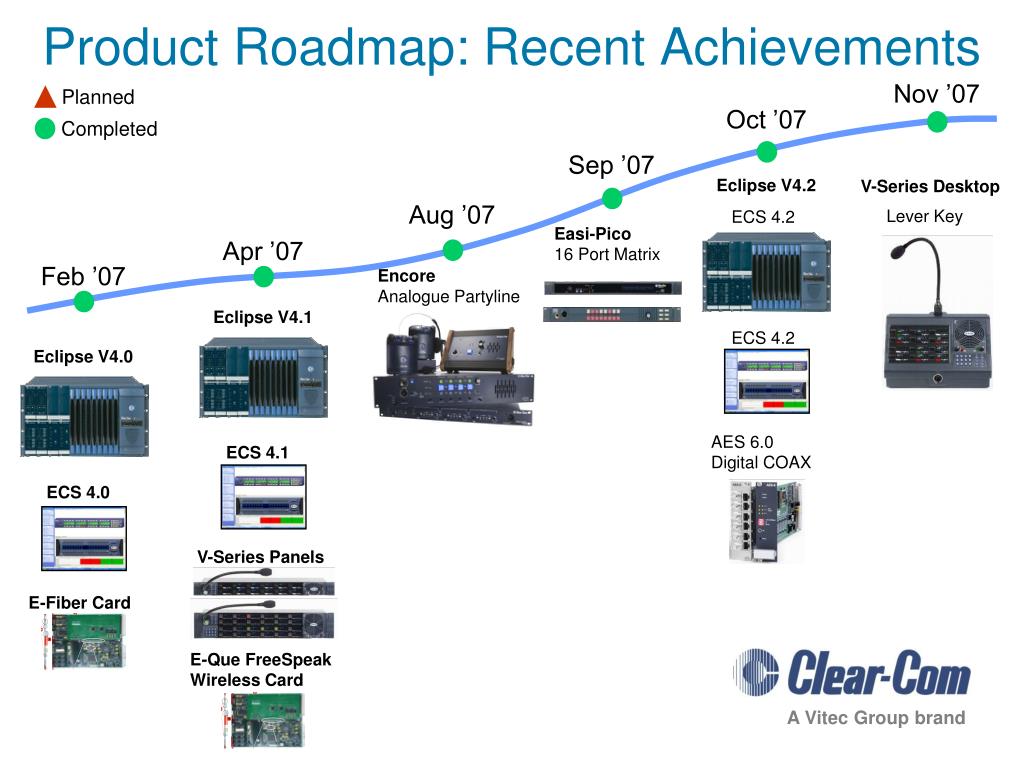 Product Roadmap: Recent Achievements

Planned

Completed

Feb ’07

Eclipse V4.0

ECS 4.0

E-Fiber Card

Apr ’07

Eclipse V4.1

ECS 4.1

V-Series Panels

E-Que FreeSpeak Wireless Card

Aug ’07

Encore
Analogue Partyline

Sep ’07

Easi-Pico
16 Port Matrix

Oct ’07

Eclipse V4.2

ECS 4.2

ECS 4.2

AES 6.0
Digital COAX

Nov ’07

V-Series Desktop

Lever Key

Clear-Com

A Vitec Group brand